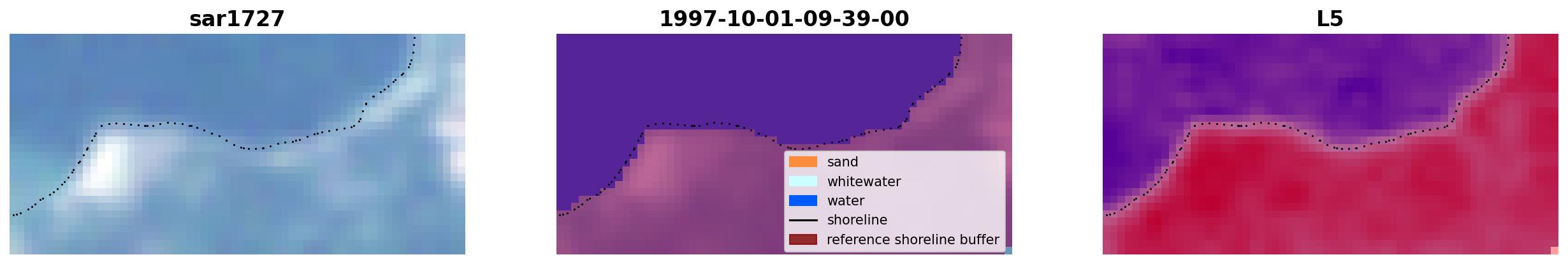 sar1727

1997-10-01-09-39-00

sand
whitewater
water
shoreline
reference shoreline buffer

L5